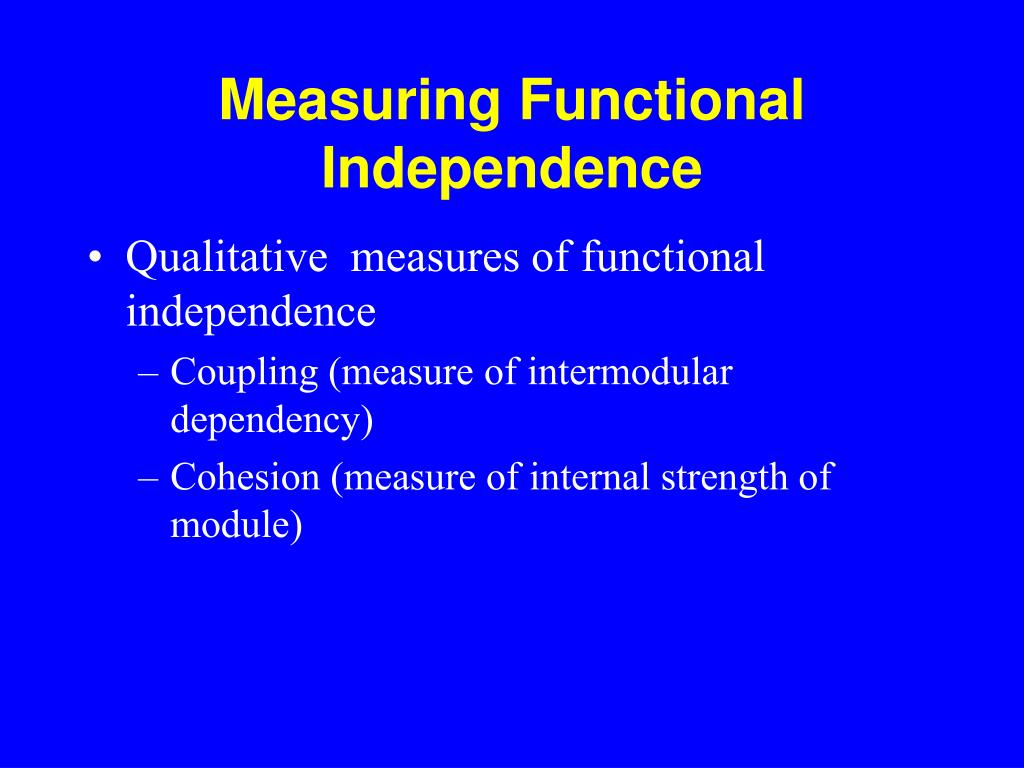 Measuring Functional Independence

• Qualitative measures of functional independence
– Coupling (measure of intermodular dependency)
– Cohesion (measure of internal strength of module)